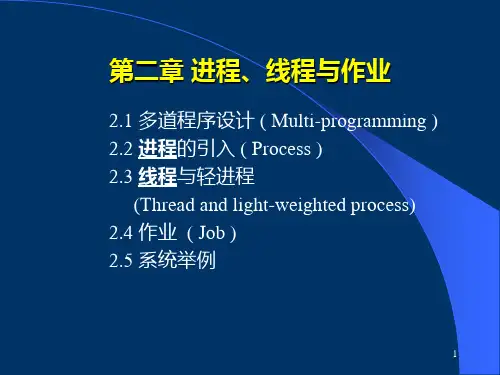 第二章 进程、线程与作业

2.1 多道程序设计 ( Multi-programming )
2.2 进程的引入 ( Process )
2.3 线程与轻进程
(Thread and light-weighted process)
2.4 作业 ( Job )
2.5 系统举例

1